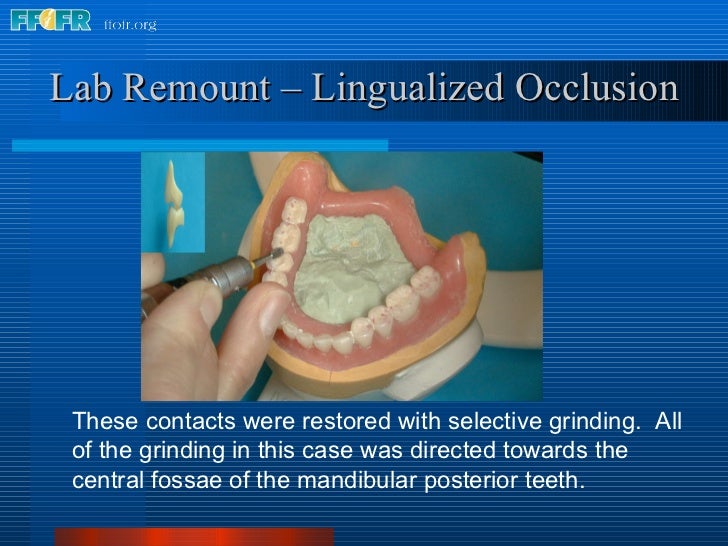 FFOFR ffofr.org

Lab Remount – Lingualized Occlusion

These contacts were restored with selective grinding. All of the grinding in this case was directed towards the central fossae of the mandibular posterior teeth.